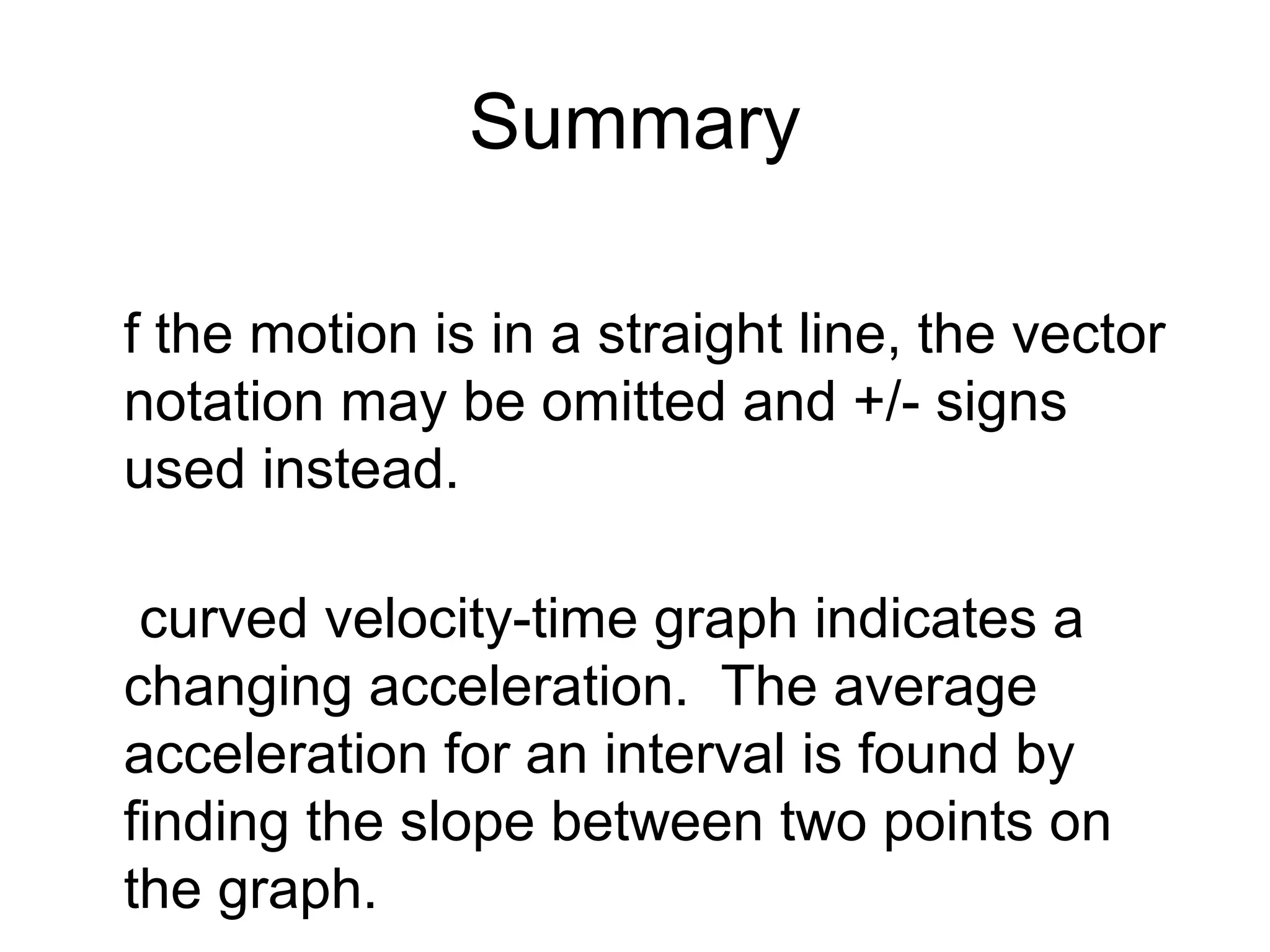 Summary

f the motion is in a straight line, the vector notation may be omitted and +/- signs used instead.

curved velocity-time graph indicates a changing acceleration. The average acceleration for an interval is found by finding the slope between two points on the graph.